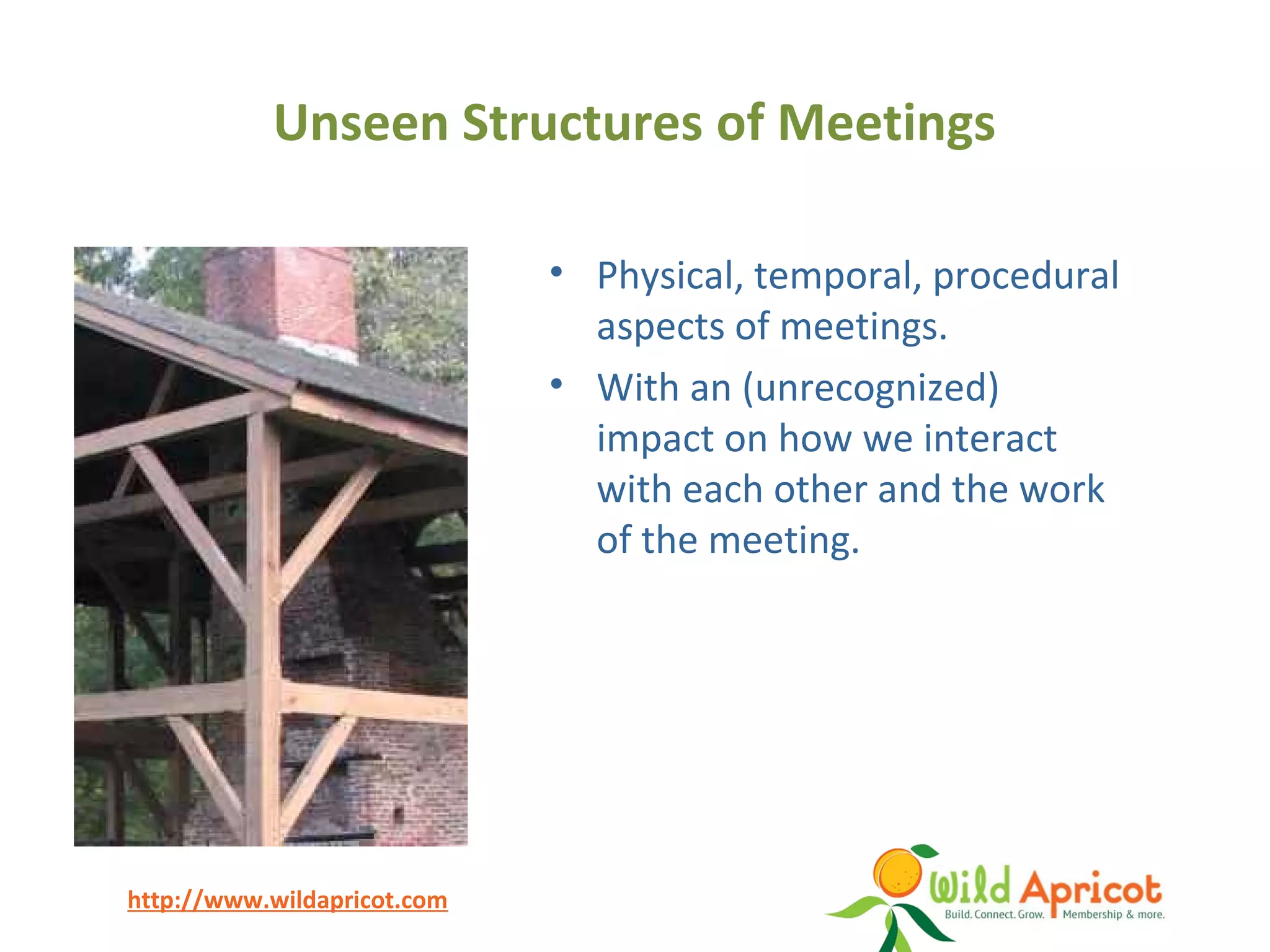 Unseen Structures of Meetings

• Physical, temporal, procedural aspects of meetings.
• With an (unrecognized) impact on how we interact with each other and the work of the meeting.

http://www.wildapricot.com

Wild Apricot
Build. Connect. Grow. Membership & more.